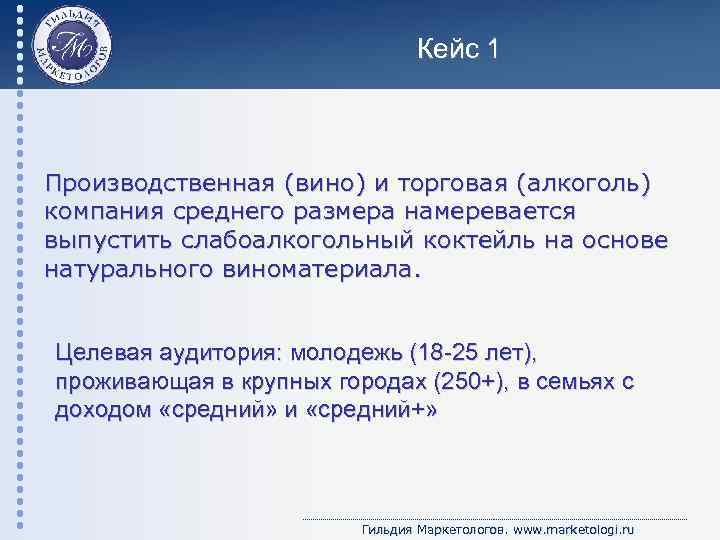 ГИЛЬДИЯ МАРКЕТОЛОГОВ
ГМ

Кейс 1

Производственная (вино) и торговая (алкоголь) компания среднего размера намеревается выпустить слабоалкогольный коктейль на основе натурального виноматериала.

Целевая аудитория: молодежь (18-25 лет), проживающая в крупных городах (250+), в семьях с доходом «средний» и «средний+»

Гильдия Маркетологов. www.marketologi.ru